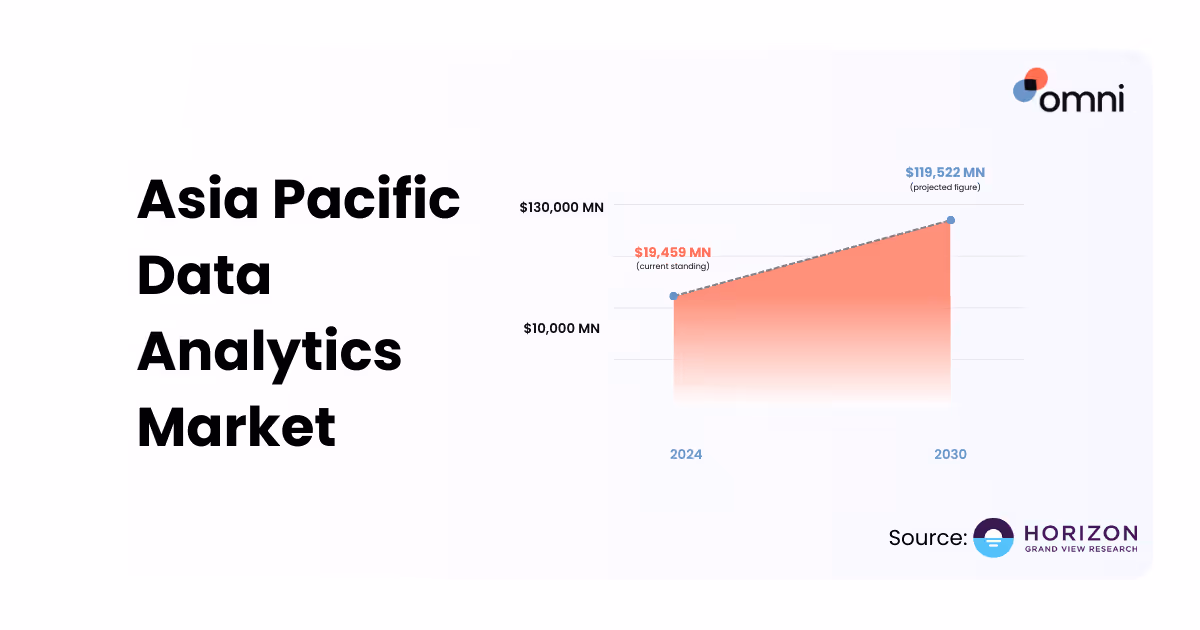 omni

Asia Pacific Data Analytics Market

$119,522 MN
(projected figure)

$130,000 MN

$19,459 MN
(current standing)

$10,000 MN

2024

2030

Source: HORIZON
GRAND VIEW RESEARCH